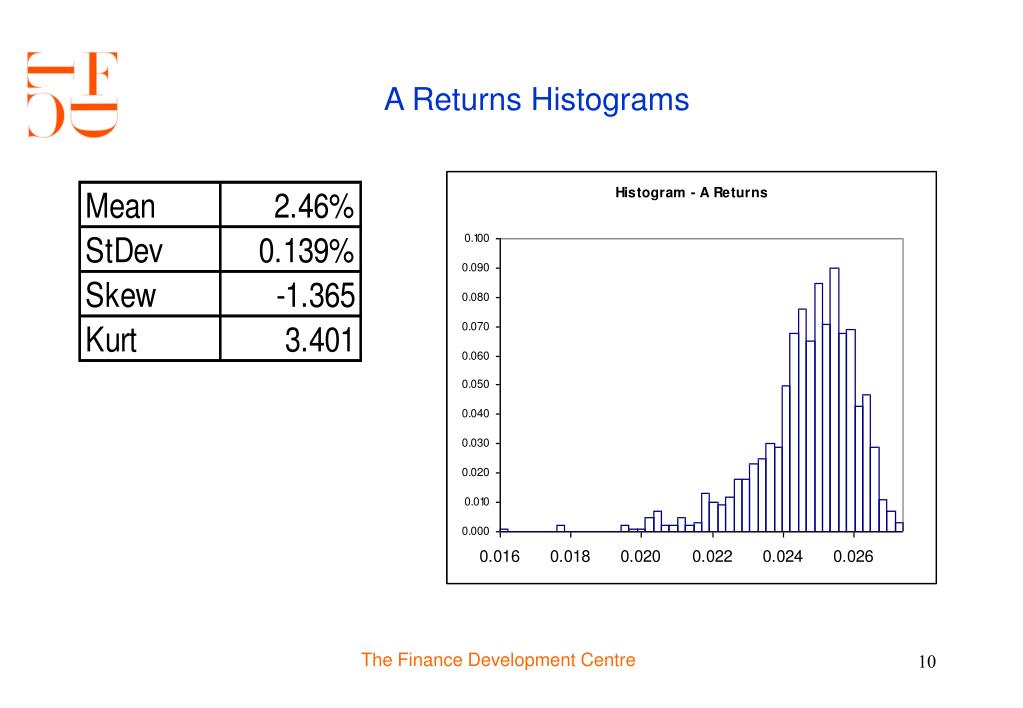 A Returns Histograms

| Mean | 2.46% |
|---|---|
| StDev | 0.139% |
| Skew | -1.365 |
| Kurt | 3.401 |

Histogram - A Returns

0.100
0.090
0.080
0.070
0.060
0.050
0.040
0.030
0.020
0.010
0.000

0.016 0.018 0.020 0.022 0.024 0.026

The Finance Development Centre

10